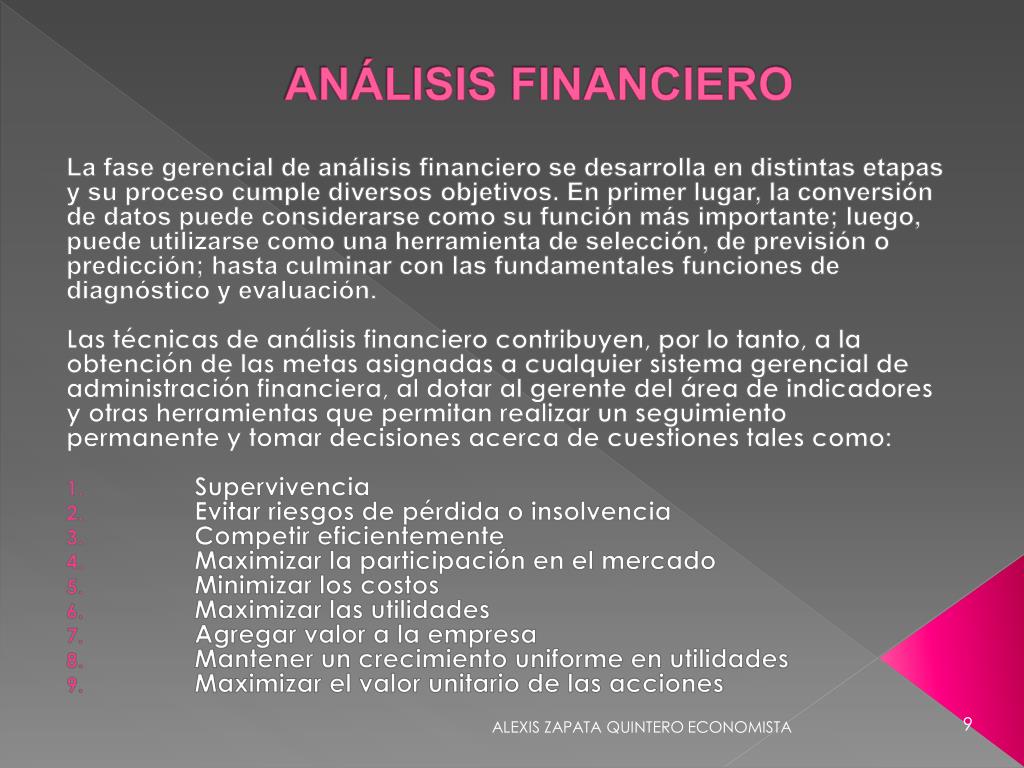 ANÁLISIS FINANCIERO

La fase gerencial de análisis financiero se desarrolla en distintas etapas y su proceso cumple diversos objetivos. En primer lugar, la conversión de datos puede considerarse como su función más importante; luego, puede utilizarse como una herramienta de selección, de previsión o predicción; hasta culminar con las fundamentales funciones de diagnóstico y evaluación.

Las técnicas de análisis financiero contribuyen, por lo tanto, a la obtención de las metas asignadas a cualquier sistema gerencial de administración financiera, al dotar al gerente del área de indicadores y otras herramientas que permitan realizar un seguimiento permanente y tomar decisiones acerca de cuestiones tales como:

1. Supervivencia
2. Evitar riesgos de pérdida o insolvencia
3. Competir eficientemente
4. Maximizar la participación en el mercado
5. Minimizar los costos
6. Maximizar las utilidades
7. Agregar valor a la empresa
8. Mantener un crecimiento uniforme en utilidades
9. Maximizar el valor unitario de las acciones

ALEXIS ZAPATA QUINTERO ECONOMISTA

9